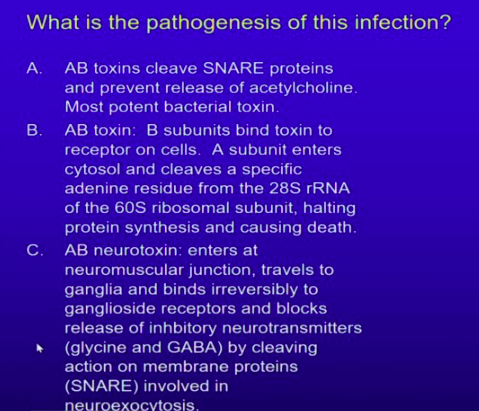 What is the pathogenesis of this infection?

A. AB toxins cleave SNARE proteins and prevent release of acetylcholine. Most potent bacterial toxin.

B. AB toxin: B subunits bind toxin to receptor on cells. A subunit enters cytosol and cleaves a specific adenine residue from the 28S rRNA of the 60S ribosomal subunit, halting protein synthesis and causing death.

C. AB neurotoxin: enters at neuromuscular junction, travels to ganglia and binds irreversibly to ganglioside receptors and blocks release of inhbitory neurotransmitters (glycine and GABA) by cleaving action on membrane proteins (SNARE) involved in neuroexocytosis.